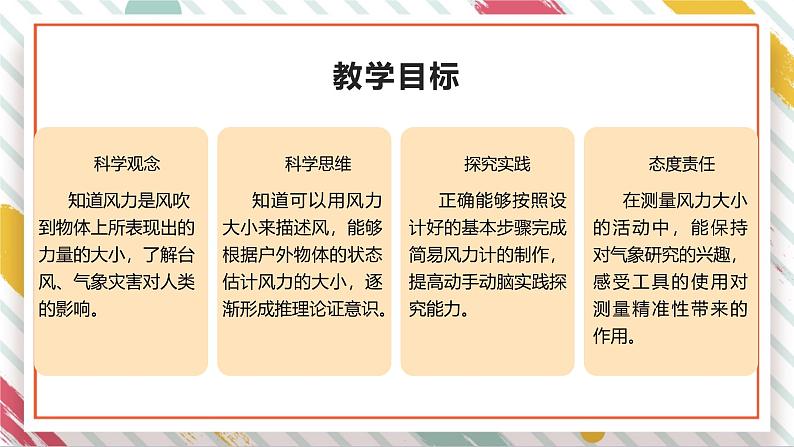 教学目标

科学观念

知道风力是风吹到物体上所表现出的力量的大小，了解台风、气象灾害对人类的影响。

科学思维

知道可以用风力大小来描述风，能够根据户外物体的状态估计风力的大小，逐渐形成推理论证意识。

探究实践

正确能够按照设计好的基本步骤完成简易风力计的制作，提高动手动脑实践探究能力。

态度责任

在测量风力大小的活动中，能保持对气象研究的兴趣，感受工具的使用对测量精准性带来的作用。